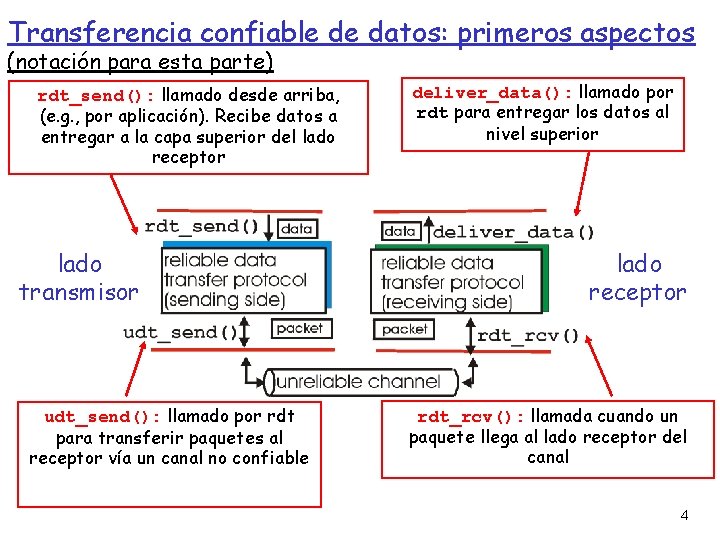 Transferencia confiable de datos: primeros aspectos
(notación para esta parte)

rdt_send(): llamado desde arriba, (e.g., por aplicación). Recibe datos a entregar a la capa superior del lado receptor

deliver_data(): llamado por rdt para entregar los datos al nivel superior

rdt_send() data

data deliver_data()

lado transmisor

reliable data transfer protocol (sending side)

reliable data transfer protocol (receiving side)

lado receptor

udt_send() packet

packet rdt_rcv()

unreliable channel

udt_send(): llamado por rdt para transferir paquetes al receptor vía un canal no confiable

rdt_rcv(): llamada cuando un paquete llega al lado receptor del canal

4